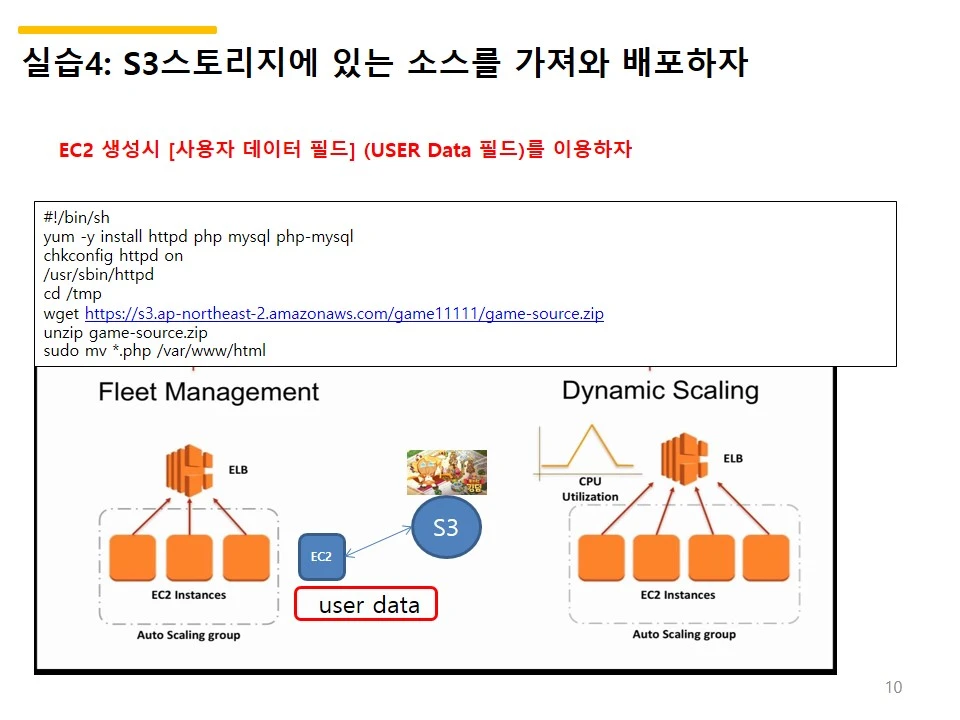 실습4: S3스토리지에 있는 소스를 가져와 배포하자

EC2 생성시 [사용자 데이터 필드] (USER Data 필드)를 이용하자

#!/bin/sh
yum -y install httpd php mysql php-mysql
chkconfig httpd on
/usr/sbin/httpd
cd /tmp
wget https://s3.ap-northeast-2.amazonaws.com/game11111/game-source.zip
unzip game-source.zip
sudo mv *.php /var/www/html

Fleet Management

ELB

EC2 Instances

Auto Scaling group

EC2

S3

user data

Dynamic Scaling

CPU Utilization

ELB

EC2 Instances

Auto Scaling group

10